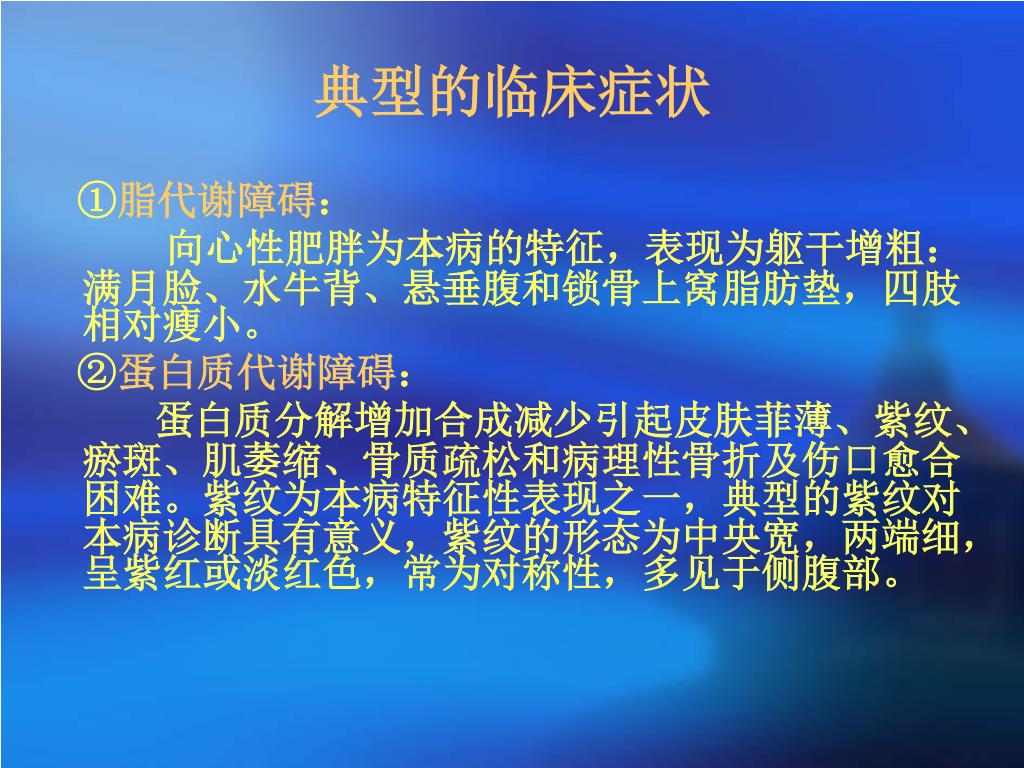 典型的临床症状

①脂代谢障碍：

向心性肥胖为本病的特征，表现为躯干增粗：满月脸、水牛背、悬垂腹和锁骨上窝脂肪垫，四肢相对瘦小。

②蛋白质代谢障碍：

蛋白质分解增加合成减少引起皮肤菲薄、紫纹、瘀斑、肌萎缩、骨质疏松和病理性骨折及伤口愈合困难。紫纹为本病特征性表现之一，典型的紫纹对本病诊断具有意义，紫纹的形态为中央宽，两端细，呈紫红或淡红色，常为对称性，多见于侧腹部。